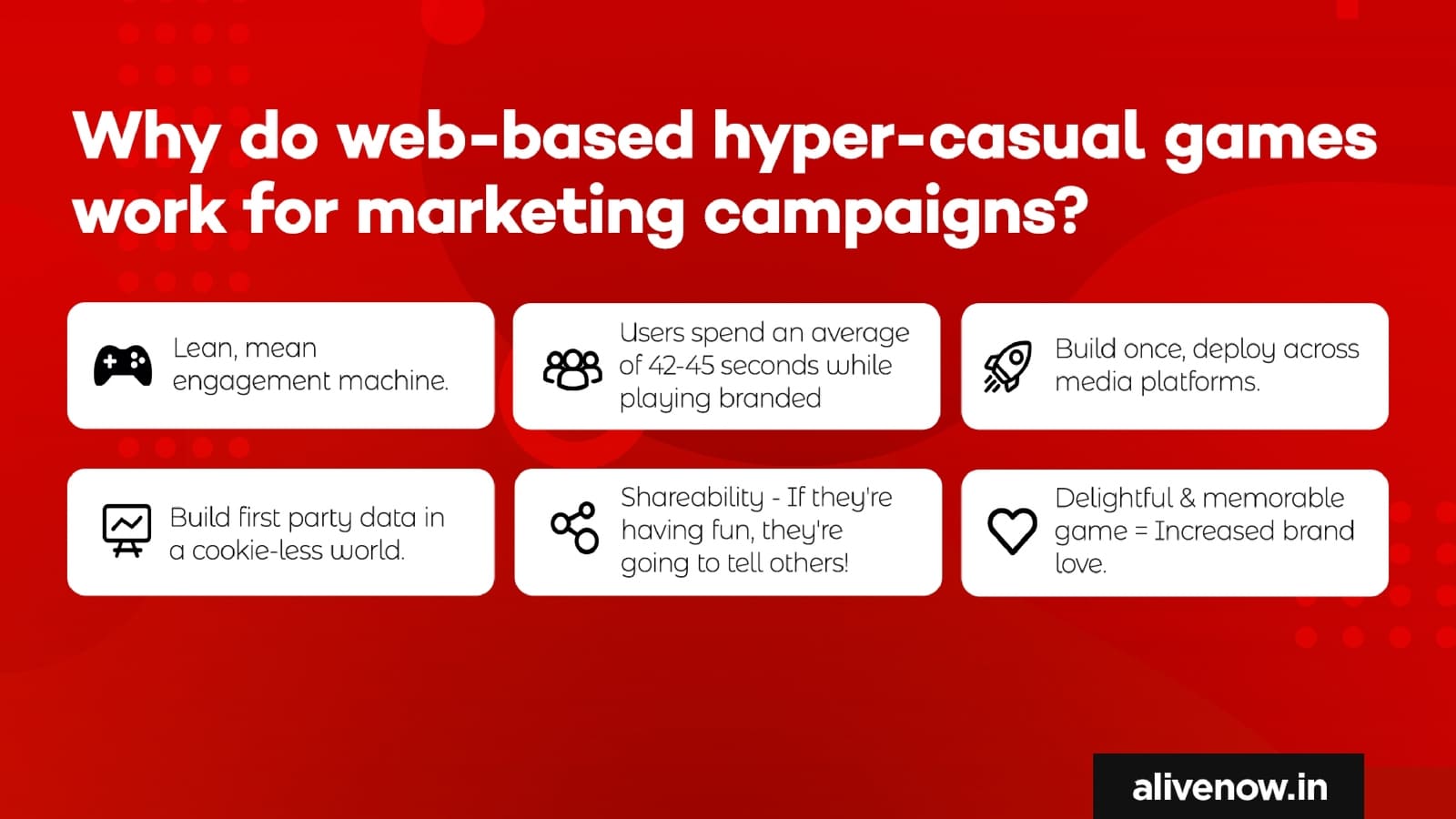 Why do web-based hyper-casual games work for marketing campaigns?

Lean, mean engagement machine.

Users spend an average of 42-45 seconds while playing branded

Build once, deploy across media platforms.

Build first party data in a cookie-less world.

Shareability - If they're having fun, they're going to tell others!

Delightful & memorable game = Increased brand love.

alivenow.in